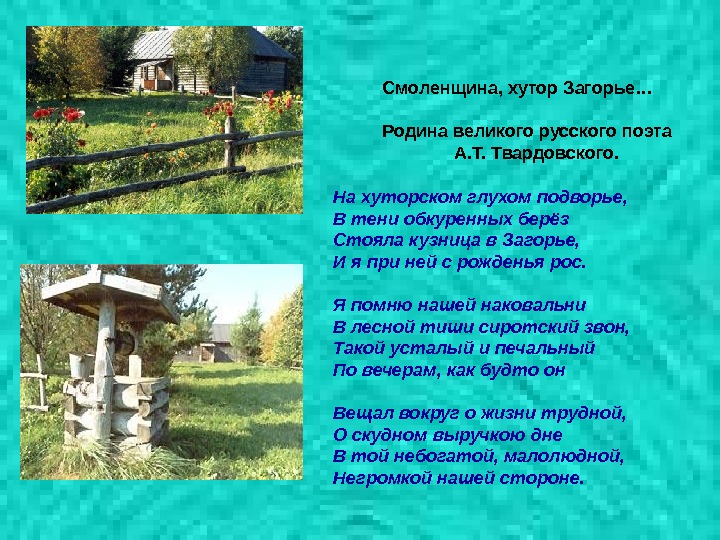 Смоленщина, хутор Загорье...

Родина великого русского поэта А.Т. Твардовского.

На хуторском глухом подворье,
В тени обкуренных берёз
Стояла кузница в Загорье,
И я при ней с рожденья рос.

Я помню нашей наковальни
В лесной тиши сиротский звон,
Такой усталый и печальный
По вечерам, как будто он

Вещал вокруг о жизни трудной,
О скудном выручкою дне
В той небогатой, малолюдной,
Негромкой нашей стороне.